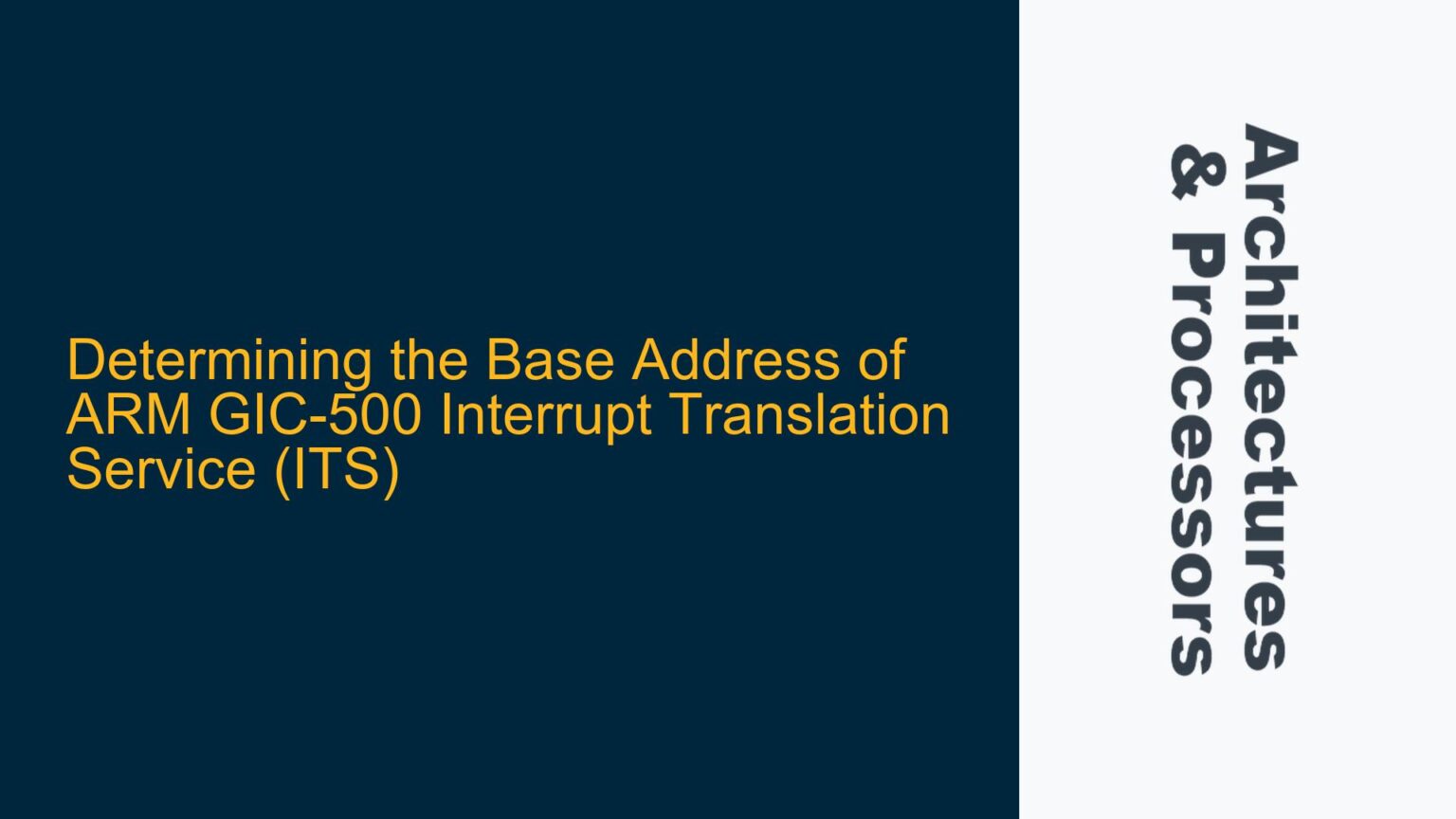 Determining the Base Address of ARM GIC-500 Interrupt Translation Service (ITS)

Architectures & Processors